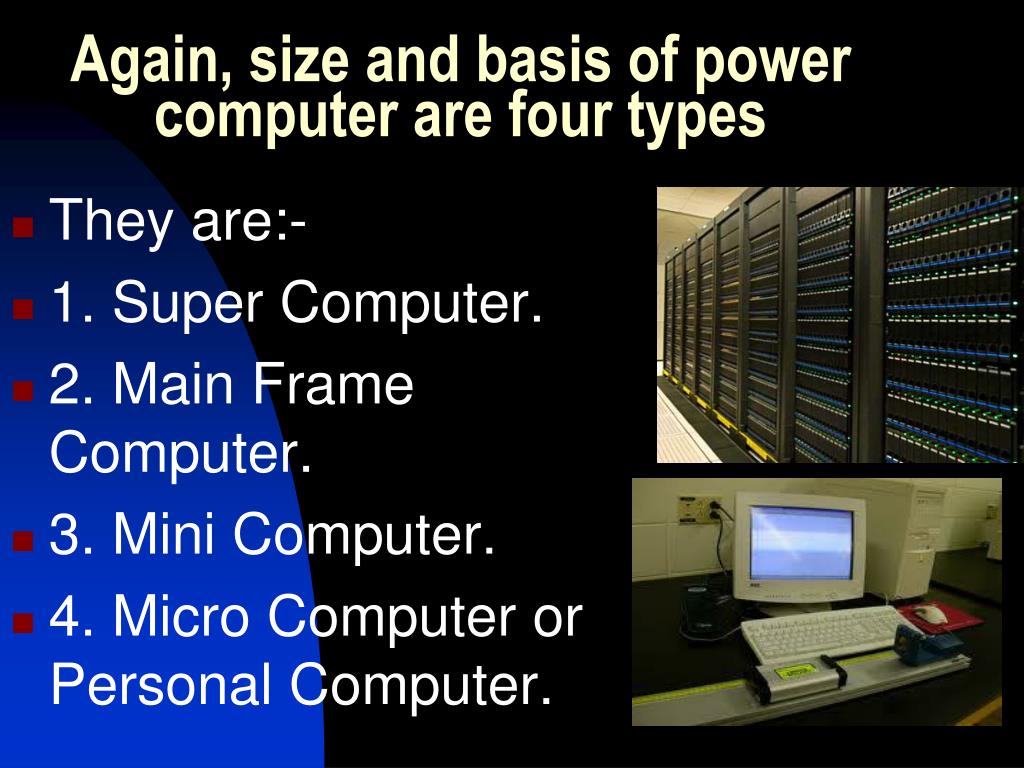 Again, size and basis of power computer are four types

They are:-

1. Super Computer.

2. Main Frame Computer.

3. Mini Computer.

4. Micro Computer or Personal Computer.